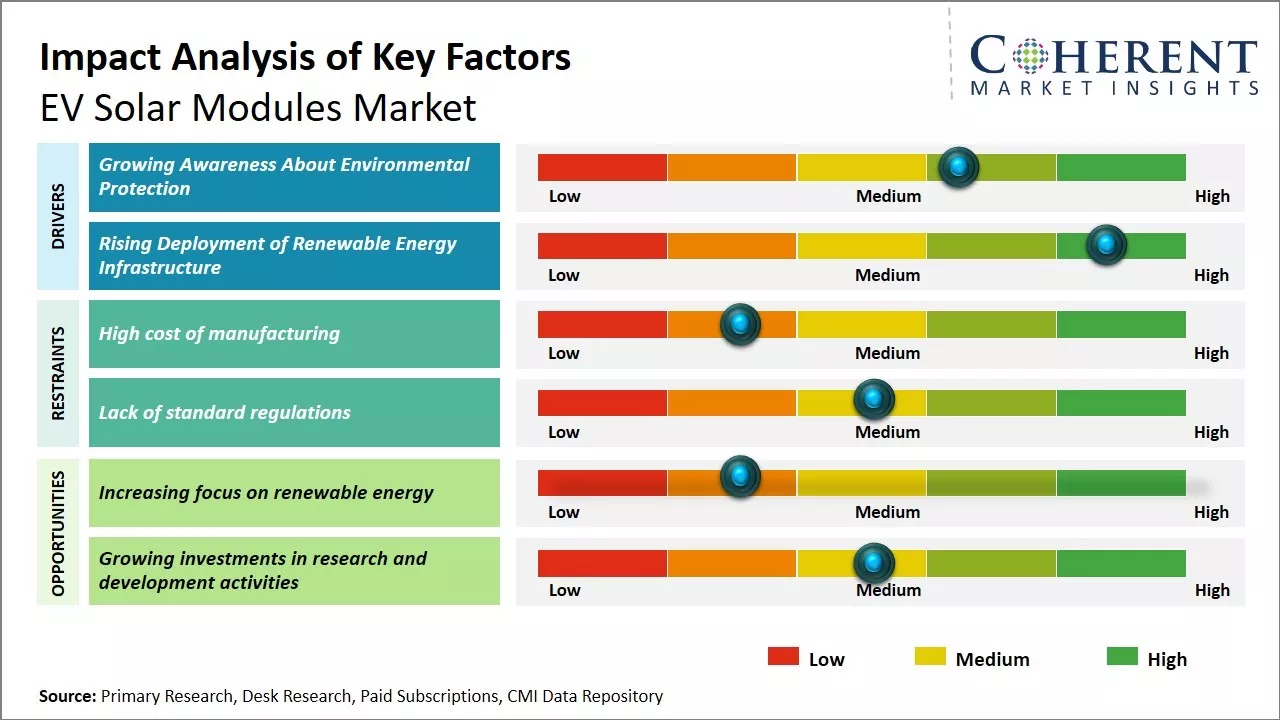 Impact Analysis of Key Factors
EV Solar Modules Market

COHERENT
MARKET INSIGHTS

DRIVERS

Growing Awareness About Environmental Protection
Low Medium High

Rising Deployment of Renewable Energy Infrastructure
Low Medium High

RESTRAINTS

High cost of manufacturing
Low Medium High

Lack of standard regulations
Low Medium High

OPPORTUNITIES

Increasing focus on renewable energy
Low Medium High

Growing investments in research and development activities
Low Medium High

Low Medium High

Source: Primary Research, Desk Research, Paid Subscriptions, CMI Data Repository